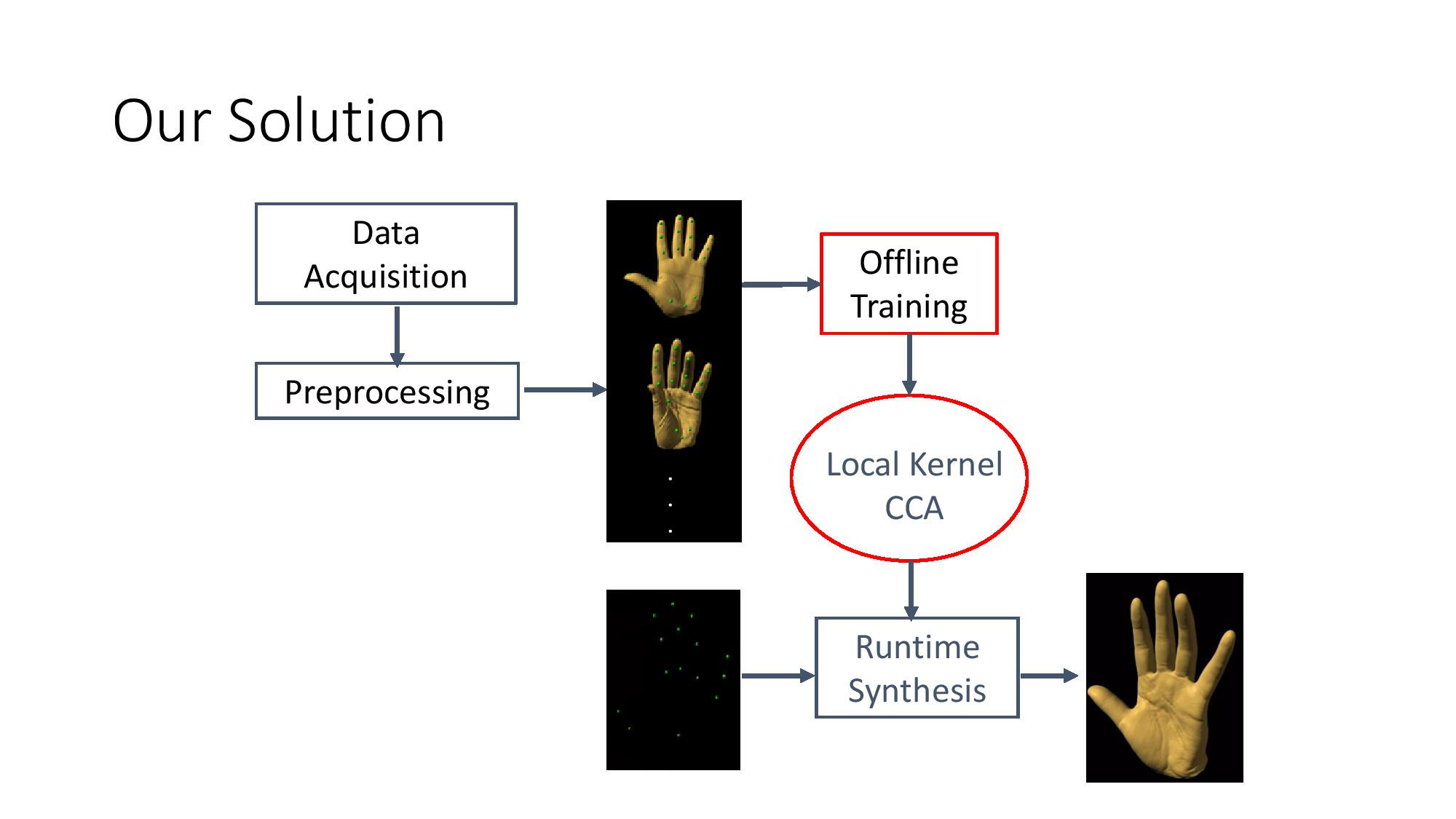 Our Solution

Data Acquisition

Preprocessing

Offline Training

Local Kernel CCA

Runtime Synthesis